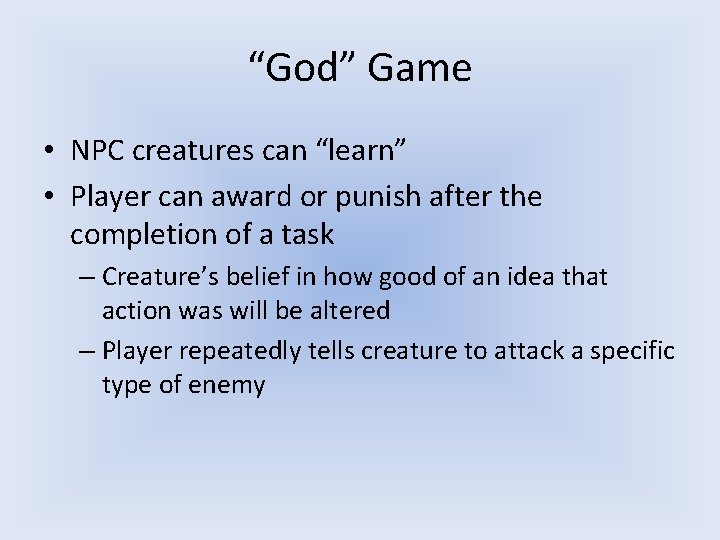 “God” Game

• NPC creatures can “learn”
• Player can award or punish after the completion of a task
– Creature’s belief in how good of an idea that action was will be altered
– Player repeatedly tells creature to attack a specific type of enemy